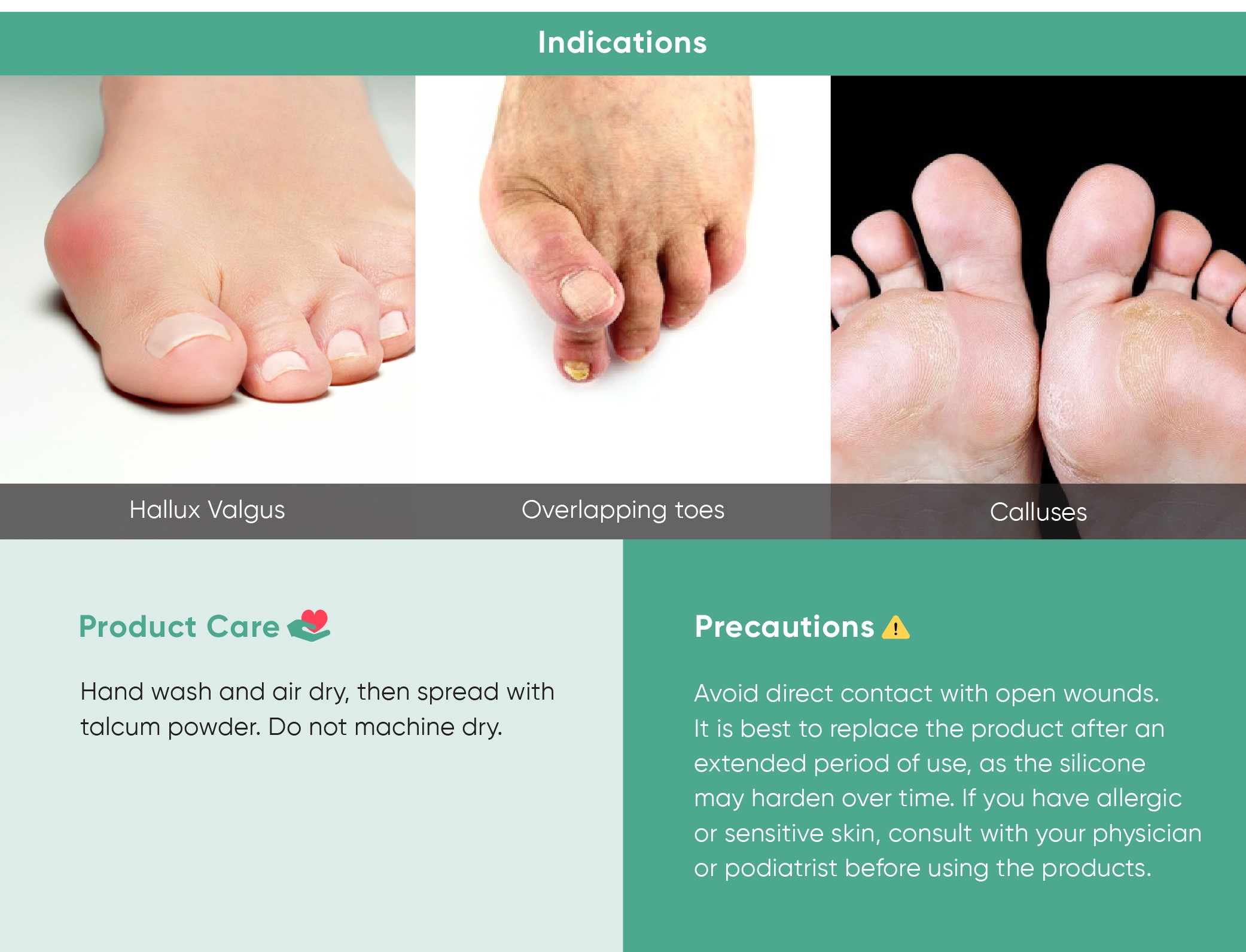 Indications

Hallux Valgus

Overlapping toes

Calluses

Product Care

Hand wash and air dry, then spread with talcum powder. Do not machine dry.

Precautions

Avoid direct contact with open wounds. It is best to replace the product after an extended period of use, as the silicone may harden over time. If you have allergic or sensitive skin, consult with your physician or podiatrist before using the products.